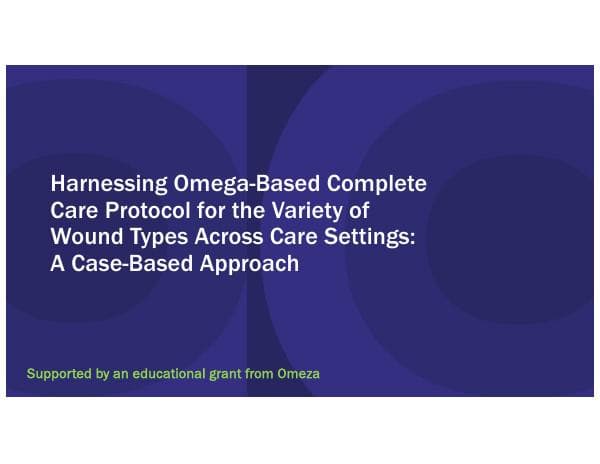 Harnessing Omega-Based Complete Care Protocol for the Variety of Wound Types Across Care Settings: A Case-Based Approach

Supported by an educational grant from Omeza